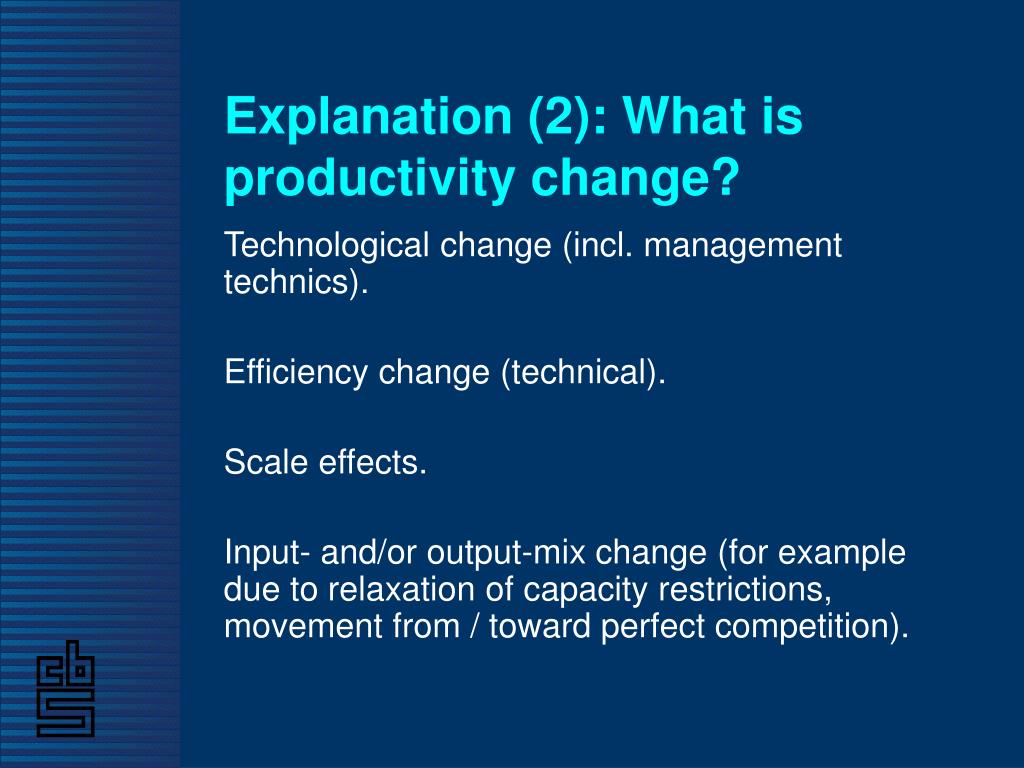 Explanation (2): What is productivity change?

Technological change (incl. management technics).

Efficiency change (technical).

Scale effects.

Input- and/or output-mix change (for example due to relaxation of capacity restrictions, movement from / toward perfect competition).

cbs